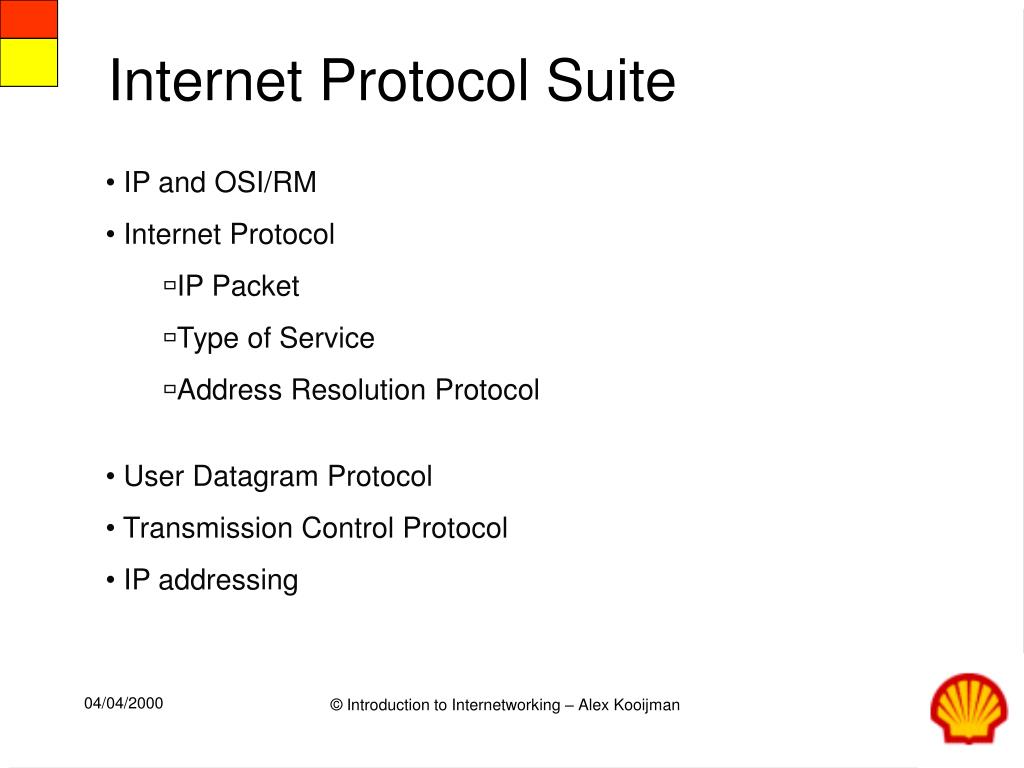 Internet Protocol Suite

• IP and OSI/RM

• Internet Protocol

▫IP Packet

▫Type of Service

▫Address Resolution Protocol

• User Datagram Protocol

• Transmission Control Protocol

• IP addressing

04/04/2000

© Introduction to Internetworking – Alex Kooijman